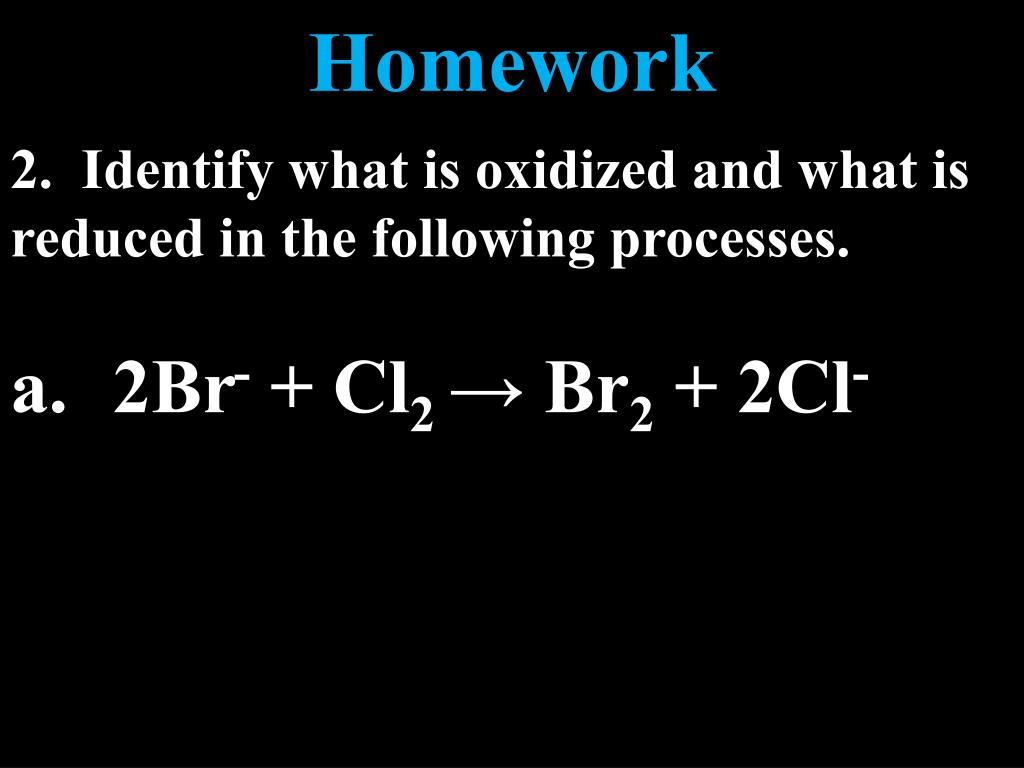 Homework

2. Identify what is oxidized and what is reduced in the following processes.

a. $2Br^- + Cl_2 \rightarrow Br_2 + 2Cl^-$